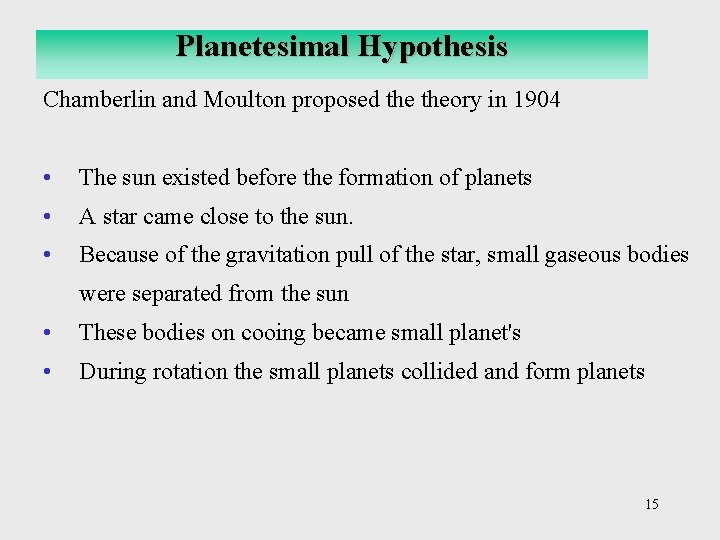 Planetesimal Hypothesis

Chamberlin and Moulton proposed the theory in 1904

• The sun existed before the formation of planets
• A star came close to the sun.
• Because of the gravitation pull of the star, small gaseous bodies were separated from the sun
• These bodies on cooing became small planet's
• During rotation the small planets collided and form planets

15